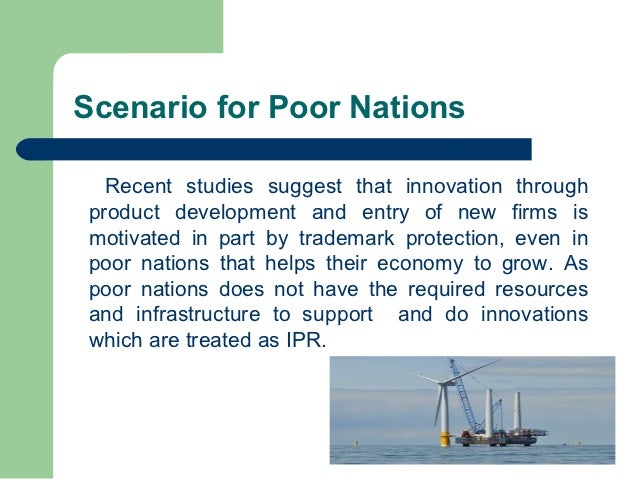 Scenario for Poor Nations

Recent studies suggest that innovation through product development and entry of new firms is motivated in part by trademark protection, even in poor nations that helps their economy to grow. As poor nations does not have the required resources and infrastructure to support and do innovations which are treated as IPR.